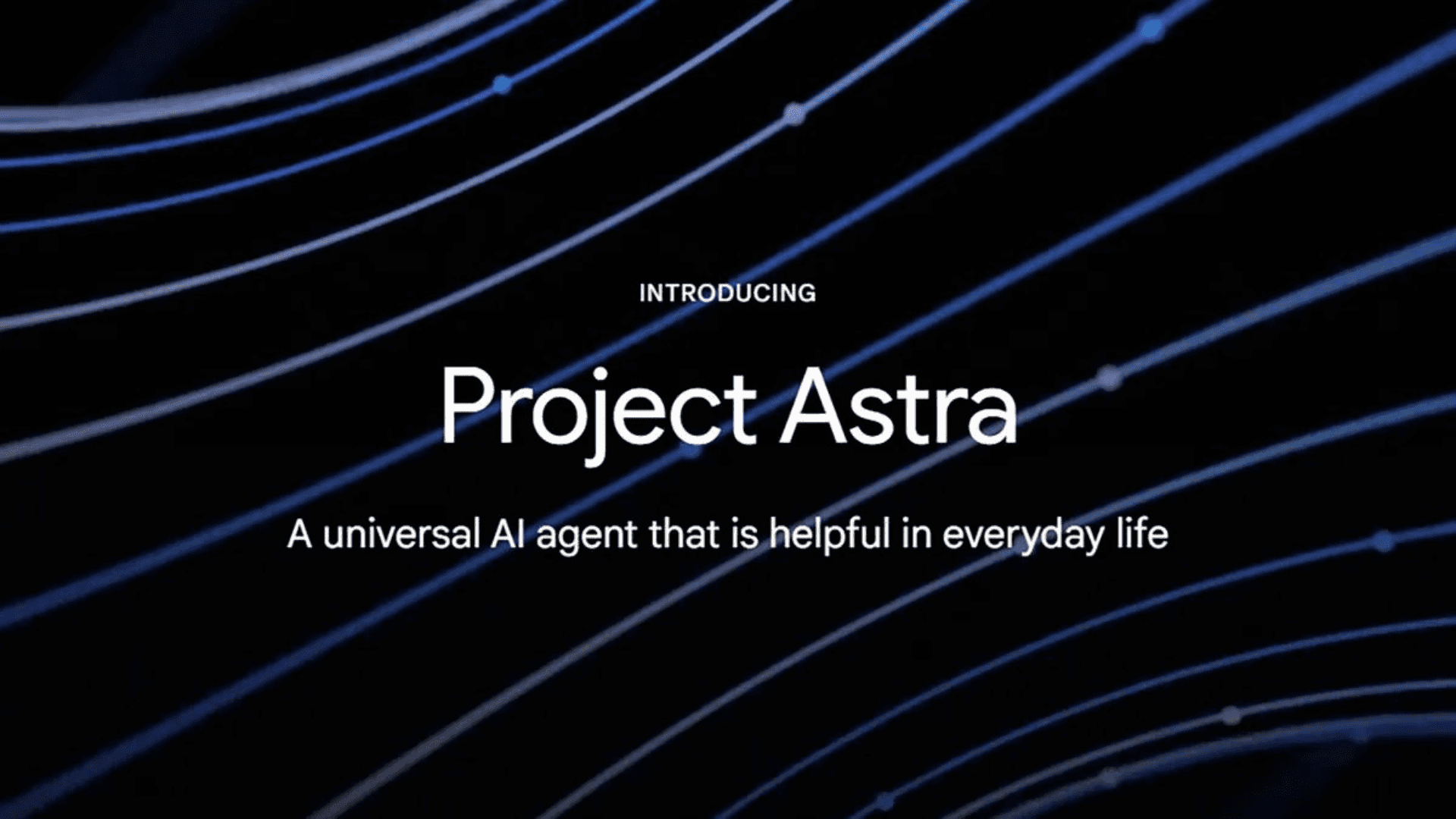 INTRODUCING

Project Astra

A universal AI agent that is helpful in everyday life